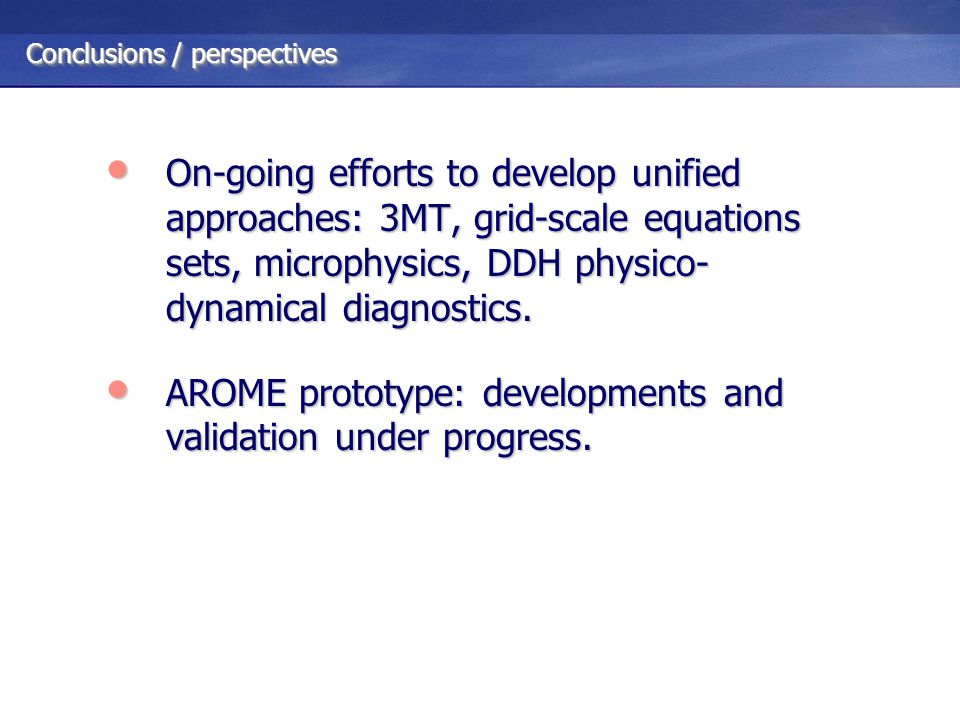 Conclusions / perspectives

• On-going efforts to develop unified approaches: 3MT, grid-scale equations sets, microphysics, DDH physico-dynamical diagnostics.

• AROME prototype: developments and validation under progress.